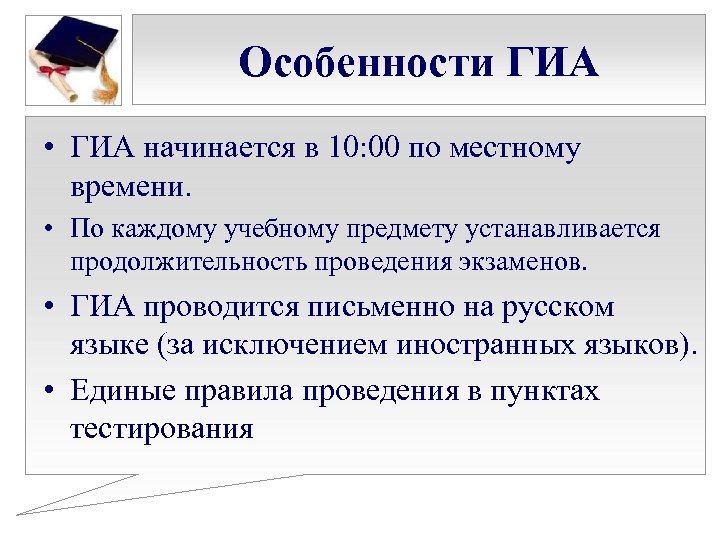 Особенности ГИА

• ГИА начинается в 10:00 по местному времени.
• По каждому учебному предмету устанавливается продолжительность проведения экзаменов.
• ГИА проводится письменно на русском языке (за исключением иностранных языков).
• Единые правила проведения в пунктах тестирования